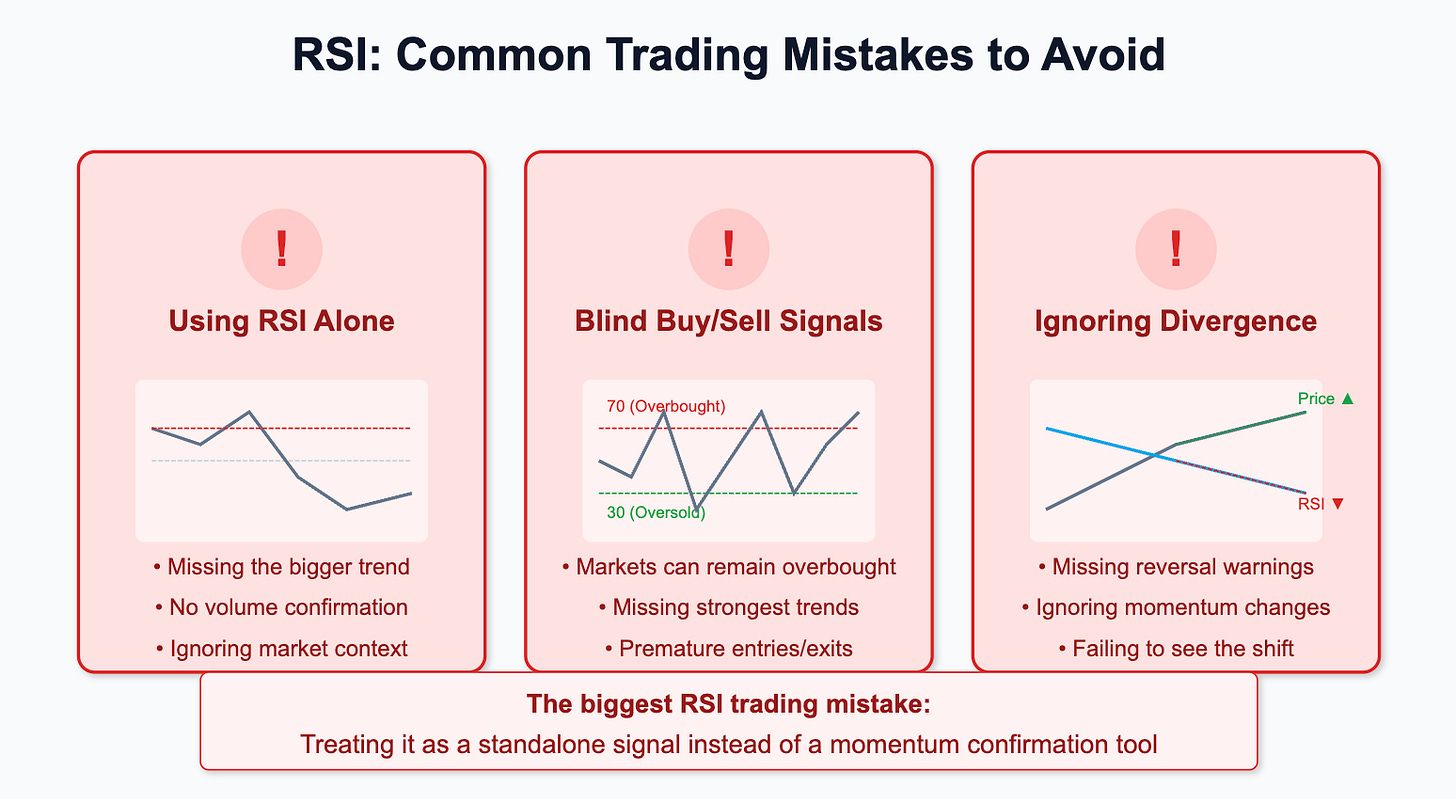 RSI: Common Trading Mistakes to Avoid

!

Using RSI Alone

• Missing the bigger trend
• No volume confirmation
• Ignoring market context

!

Blind Buy/Sell Signals

70 (Overbought)
30 (Oversold)

• Markets can remain overbought
• Missing strongest trends
• Premature entries/exits

!

Ignoring Divergence

Price ▲
RSI ▼

• Missing reversal warnings
• Ignoring momentum changes
• Failing to see the shift

The biggest RSI trading mistake:
Treating it as a standalone signal instead of a momentum confirmation tool